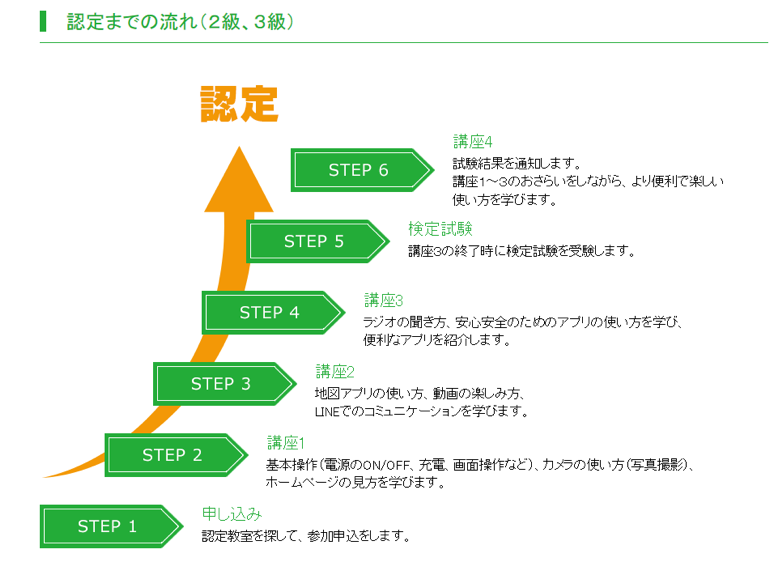 認定までの流れ（2級、3級）

認定

STEP 6

講座4
試験結果を通知します。
講座1～3のおさらいをしながら、より便利で楽しい使い方を学びます。

STEP 5

検定試験
講座3の終了時に検定試験を受験します。

STEP 4

講座3
ラジオの聞き方、安心安全のためのアプリの使い方を学び、便利なアプリを紹介します。

STEP 3

講座2
地図アプリの使い方、動画の楽しみ方、LINEでのコミュニケーションを学びます。

STEP 2

講座1
基本操作（電源のON/OFF、充電、画面操作など）、カメラの使い方（写真撮影）、ホームページの見方を学びます。

STEP 1

申し込み
認定教室を探して、参加申込をします。